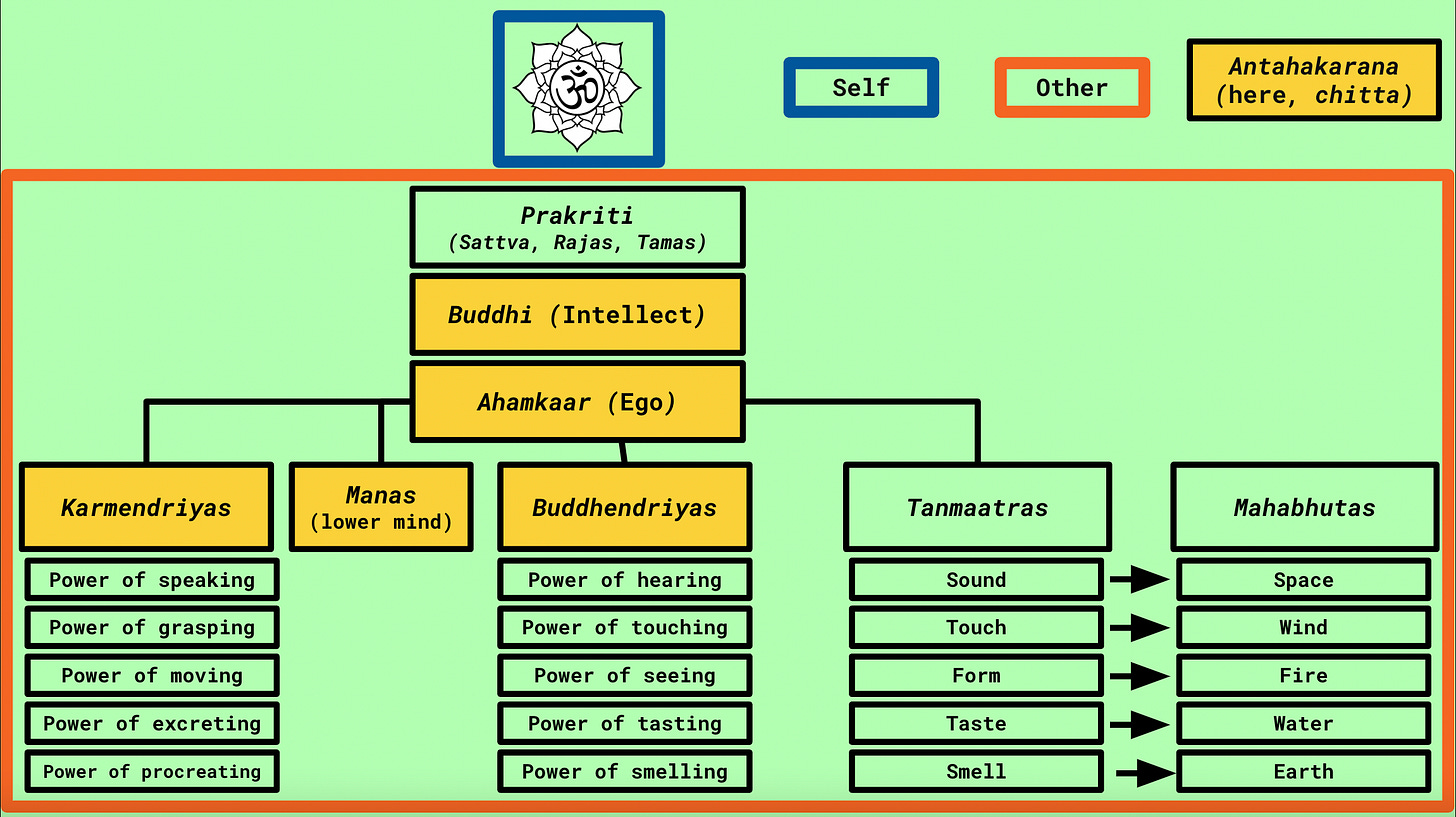 ॐ

Self

Other

Antahakarana (here, chitta)

Prakriti (Sattva, Rajas, Tamas)

Buddhi (Intellect)

Ahamkaar (Ego)

Karmendriyas

Power of speaking
Power of grasping
Power of moving
Power of excreting
Power of procreating

Manas (lower mind)

Buddhendriyas

Power of hearing
Power of touching
Power of seeing
Power of tasting
Power of smelling

Tanmaatras

Sound
Touch
Form
Taste
Smell

Mahabhutas

Space
Wind
Fire
Water
Earth